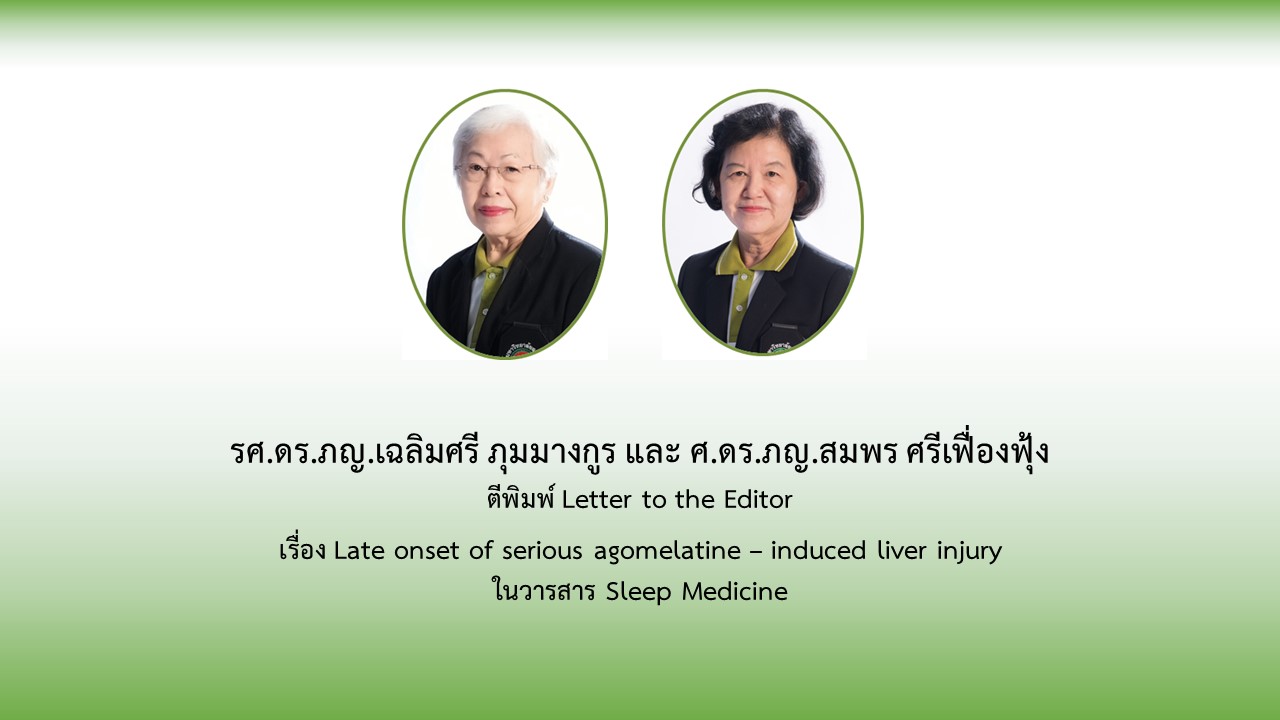 รศ.ดร.ภญ.เฉลิมศรี ภุมมางกูร และ ศ.ดร.ภญ.สมพร ศรีเฟื่องฟุ้ง

ตีพิมพ์ Letter to the Editor

เรื่อง Late onset of serious agomelatine – induced liver injury ในวารสาร Sleep Medicine